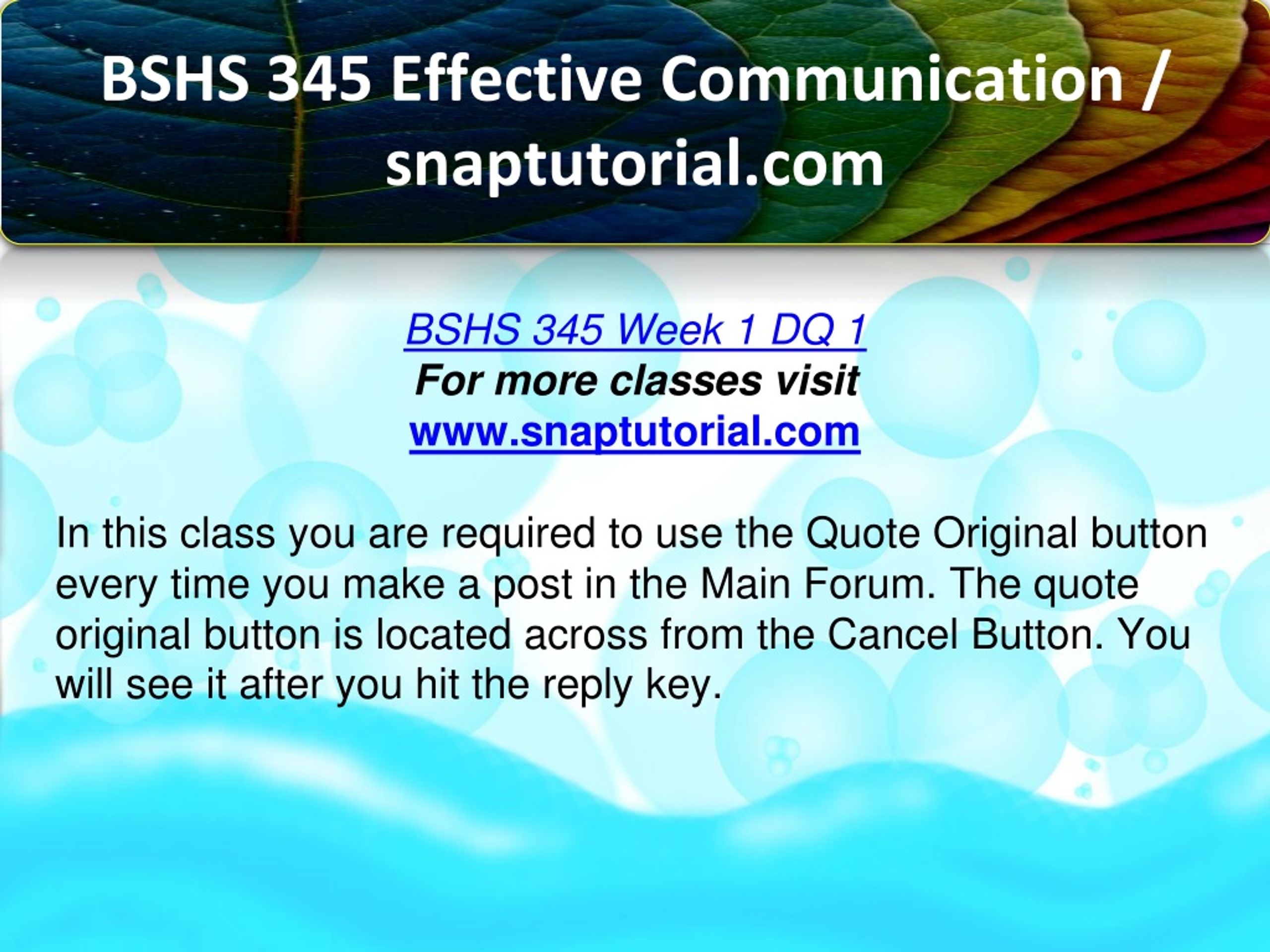 BSHS 345 Effective Communication / snaptutorial.com

BSHS 345 Week 1 DQ 1
For more classes visit
www.snaptutorial.com

In this class you are required to use the Quote Original button every time you make a post in the Main Forum. The quote original button is located across from the Cancel Button. You will see it after you hit the reply key.